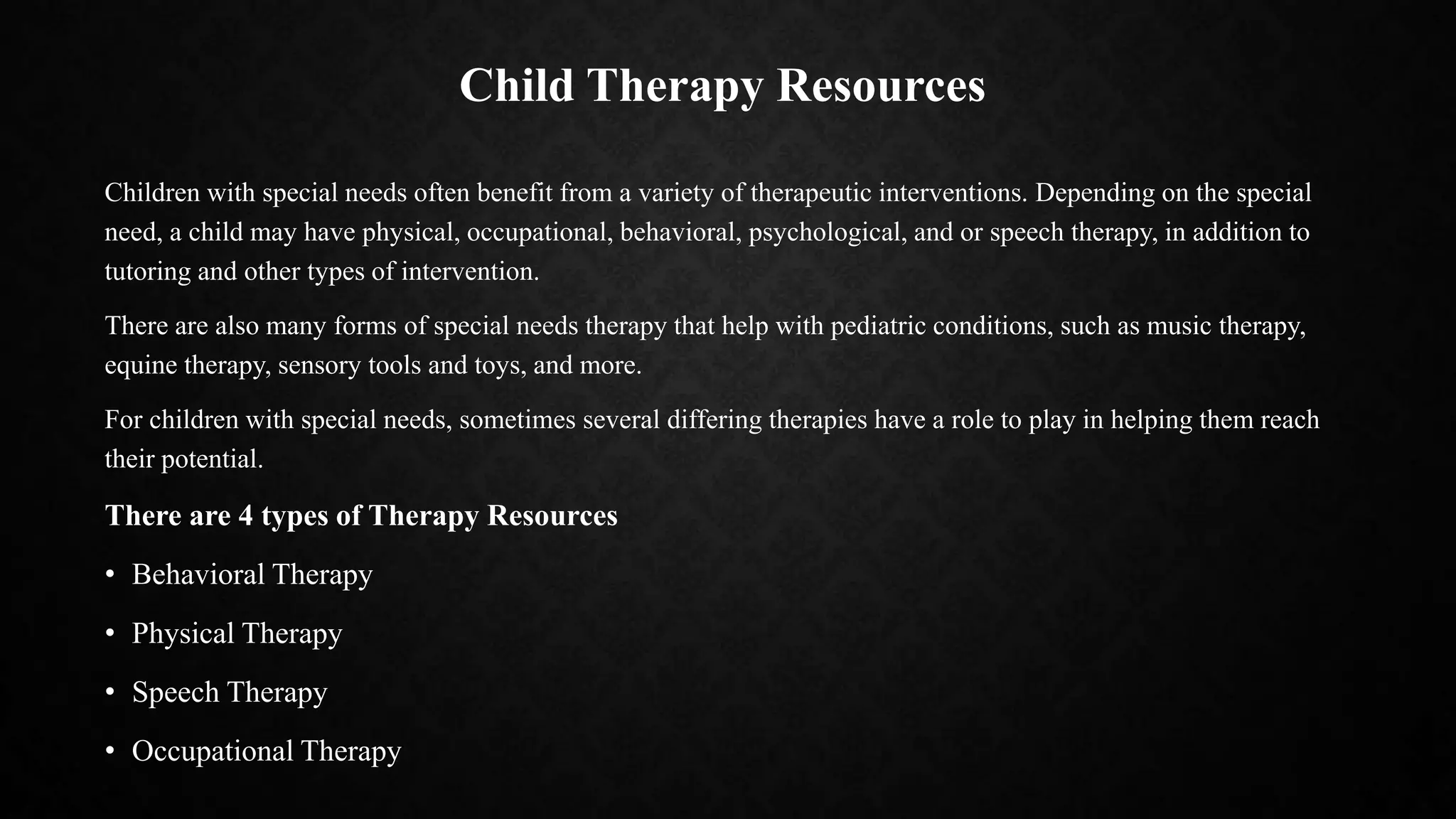 Child Therapy Resources

Children with special needs often benefit from a variety of therapeutic interventions. Depending on the special need, a child may have physical, occupational, behavioral, psychological, and or speech therapy, in addition to tutoring and other types of intervention.

There are also many forms of special needs therapy that help with pediatric conditions, such as music therapy, equine therapy, sensory tools and toys, and more.

For children with special needs, sometimes several differing therapies have a role to play in helping them reach their potential.

There are 4 types of Therapy Resources

• Behavioral Therapy

• Physical Therapy

• Speech Therapy

• Occupational Therapy